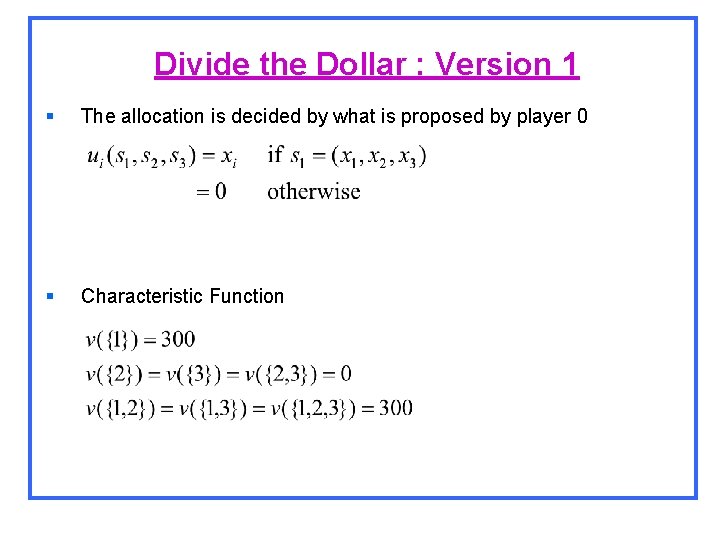 Divide the Dollar : Version 1

▪ The allocation is decided by what is proposed by player 0

$u_i(s_1, s_2, s_3) = x_i$ if $s_1 = (x_1, x_2, x_3)$
$= 0$ otherwise

▪ Characteristic Function

$v(\{1\}) = 300$
$v(\{2\}) = v(\{3\}) = v(\{2,3\}) = 0$
$v(\{1,2\}) = v(\{1,3\}) = v(\{1,2,3\}) = 300$